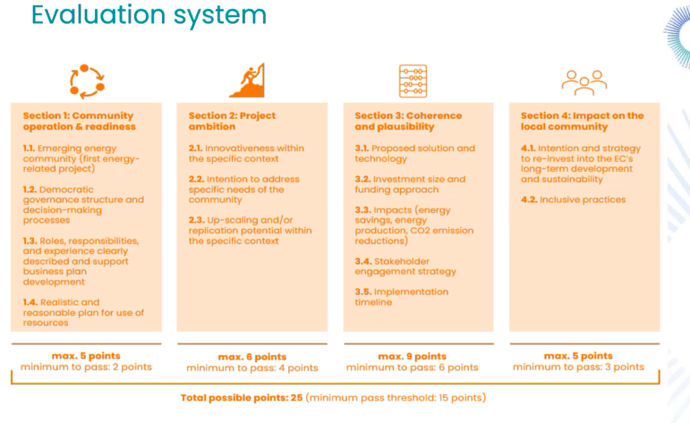 Evaluation system

Section 1: Community operation & readiness

1.1. Emerging energy community (first energy-related project)

1.2. Democratic governance structure and decision-making processes

1.3. Roles, responsibilities, and experience clearly described and support business plan development

1.4. Realistic and reasonable plan for use of resources

max. 5 points
minimum to pass: 2 points

Section 2: Project ambition

2.1. Innovativeness within the specific context

2.2. Intention to address specific needs of the community

2.3. Up-scaling and/or replication potential within the specific context

max. 6 points
minimum to pass: 4 points

Section 3: Coherence and plausibility

3.1. Proposed solution and technology

3.2. Investment size and funding approach

3.3. Impacts (energy savings, energy production, CO2 emission reductions)

3.4. Stakeholder engagement strategy

3.5. Implementation timeline

max. 9 points
minimum to pass: 6 points

Section 4: Impact on the local community

4.1. Intention and strategy to re-invest into the EC's long-term development and sustainability

4.2. Inclusive practices

max. 5 points
minimum to pass: 3 points

Total possible points: 25 (minimum pass threshold: 15 points)